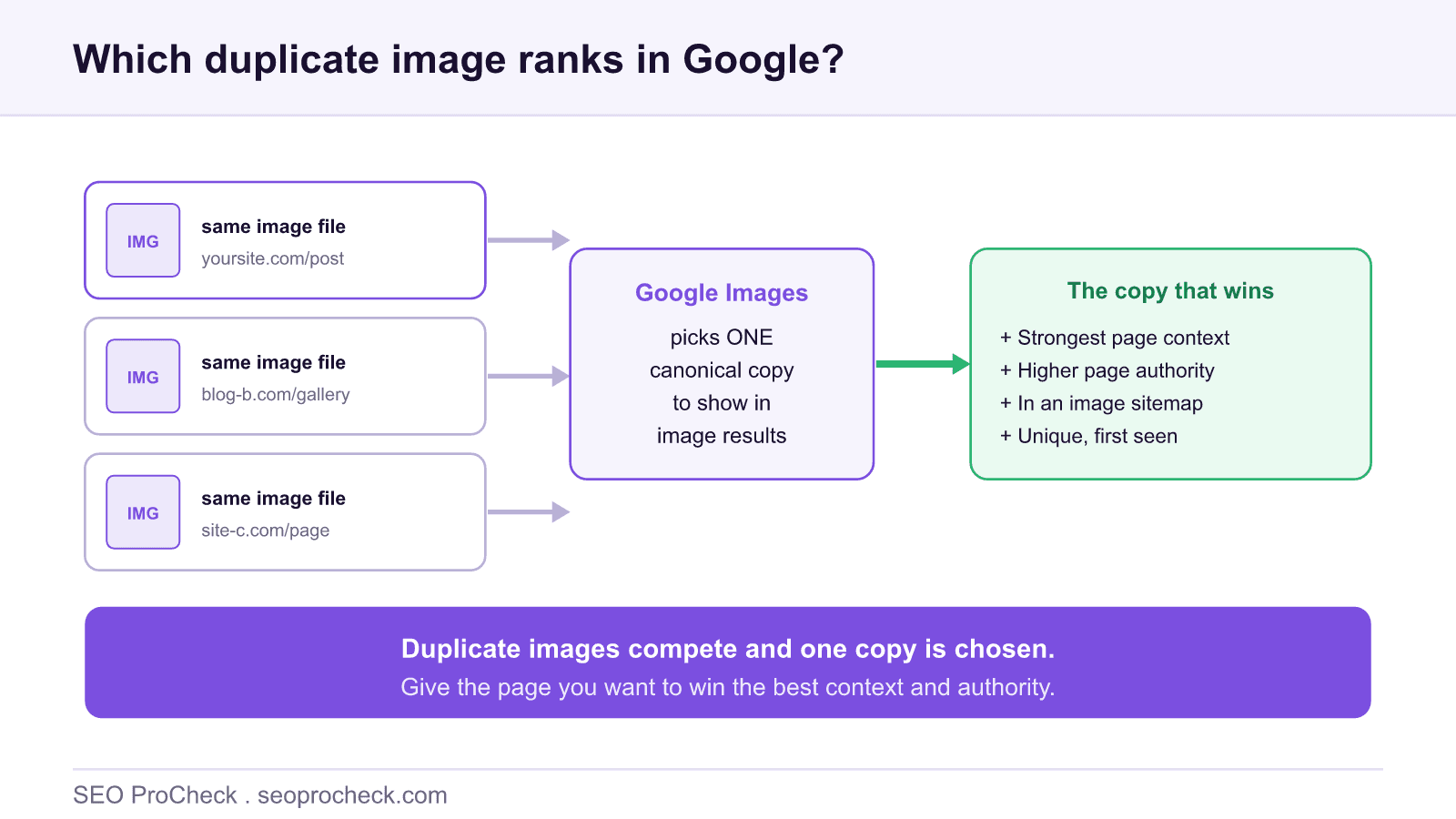 Which duplicate image ranks in Google?

IMG
same image file
yoursite.com/post

IMG
same image file
blog-b.com/gallery

IMG
same image file
site-c.com/page

Google Images
picks ONE canonical copy to show in image results

The copy that wins
+ Strongest page context
+ Higher page authority
+ In an image sitemap
+ Unique, first seen

Duplicate images compete and one copy is chosen.
Give the page you want to win the best context and authority.

SEO ProCheck . seoprocheck.com